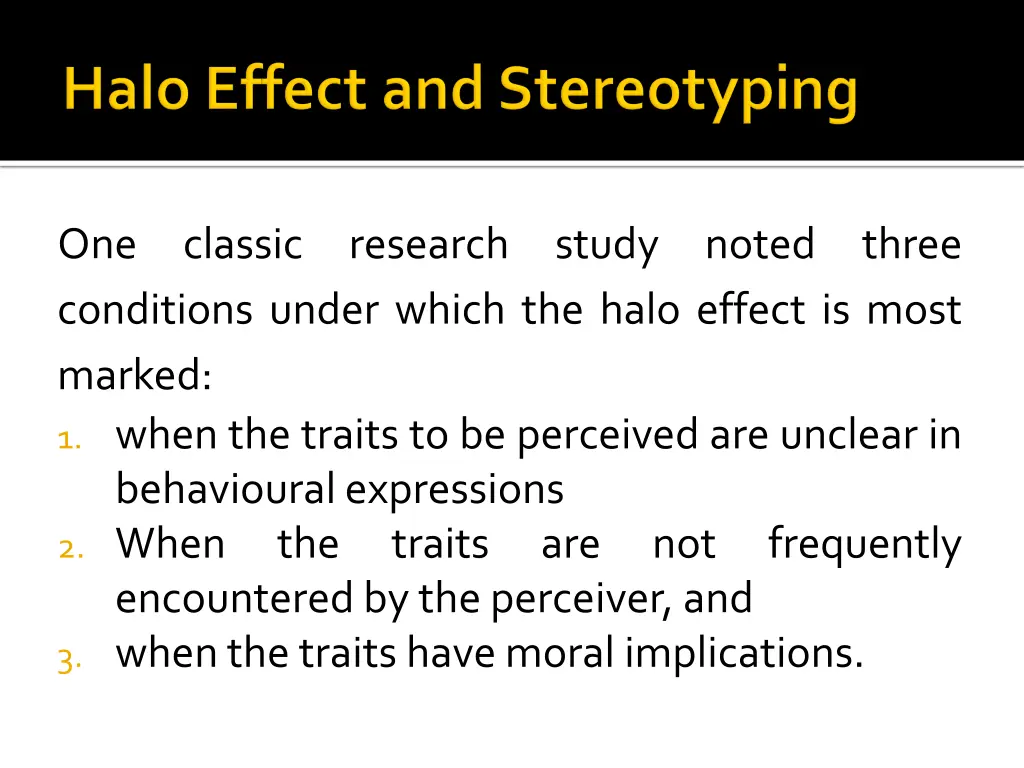 Halo Effect and Stereotyping

One classic research study noted three conditions under which the halo effect is most marked:

1. when the traits to be perceived are unclear in behavioural expressions
2. When the traits are not frequently encountered by the perceiver, and
3. when the traits have moral implications.